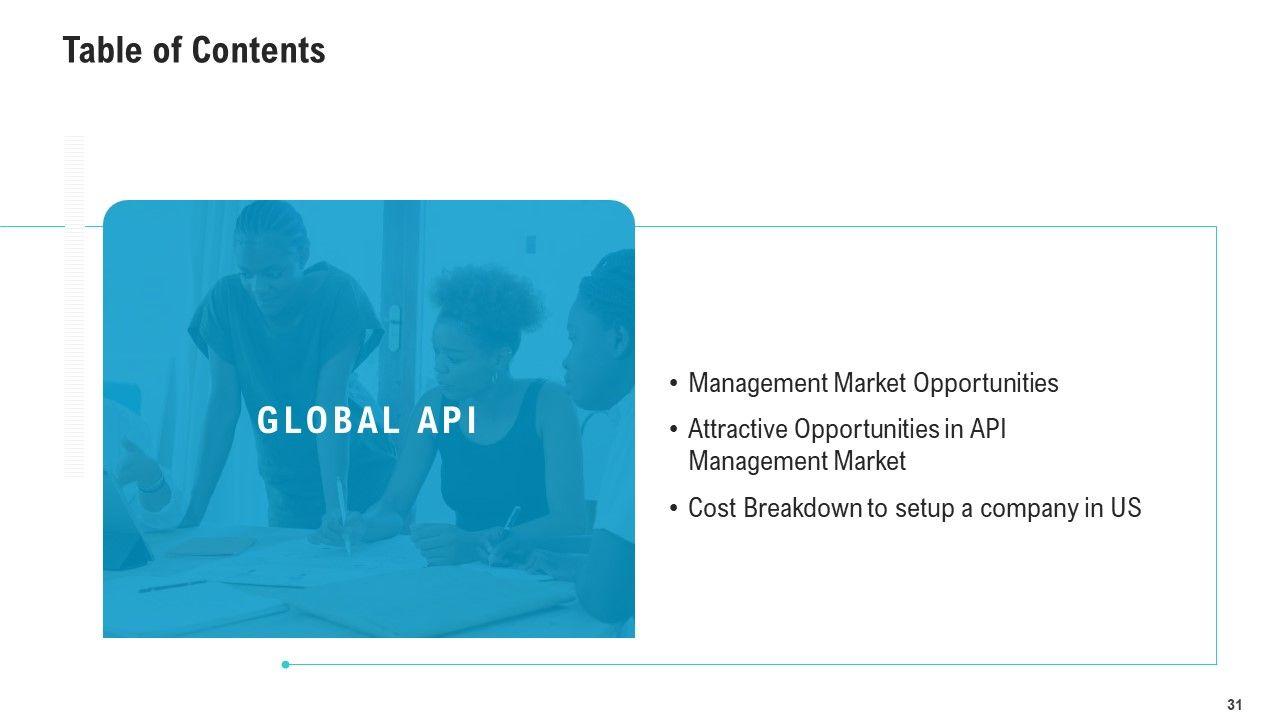 Table of Contents

GLOBAL API

• Management Market Opportunities
• Attractive Opportunities in API Management Market
• Cost Breakdown to setup a company in US

31